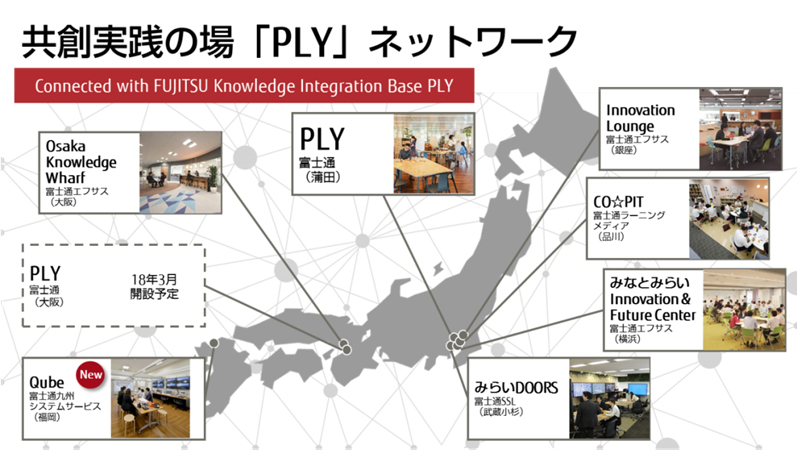 共創実践の場「PLY」ネットワーク

Connected with FUJITSU Knowledge Integration Base PLY

Osaka Knowledge Wharf
富士通エフサス
（大阪）

PLY
富士通
（蒲田）

Innovation Lounge
富士通エフサス
（銀座）

CO☆PIT
富士通ラーニングメディア
（品川）

PLY
富士通
（大阪）

18年3月
開設予定

みなとみらい Innovation & Future Center
富士通エフサス
（横浜）

Qube
New
富士通九州システムサービス
（福岡）

みらいDOORS
富士通SSL
（武蔵小杉）